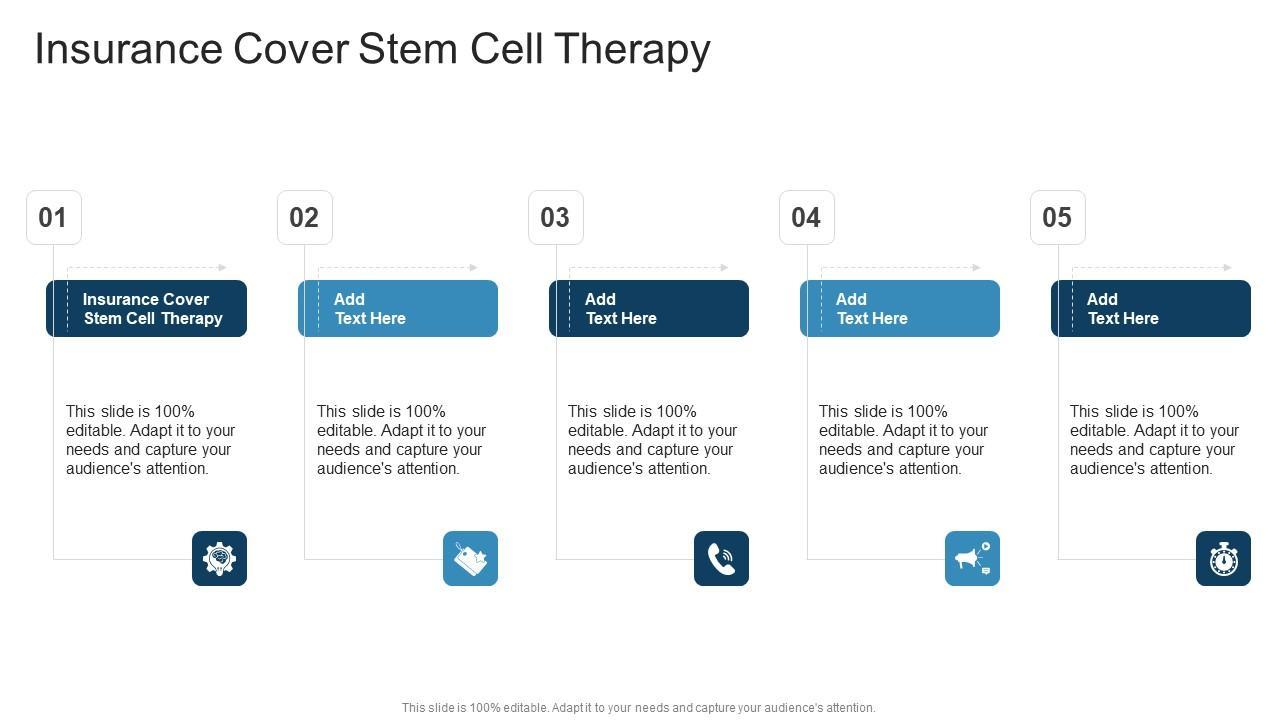 Insurance Cover Stem Cell Therapy

01

Insurance Cover Stem Cell Therapy

This slide is 100% editable. Adapt it to your needs and capture your audience's attention.

02

Add Text Here

This slide is 100% editable. Adapt it to your needs and capture your audience's attention.

03

Add Text Here

This slide is 100% editable. Adapt it to your needs and capture your audience's attention.

04

Add Text Here

This slide is 100% editable. Adapt it to your needs and capture your audience's attention.

05

Add Text Here

This slide is 100% editable. Adapt it to your needs and capture your audience's attention.

This slide is 100% editable. Adapt it to your needs and capture your audience's attention.